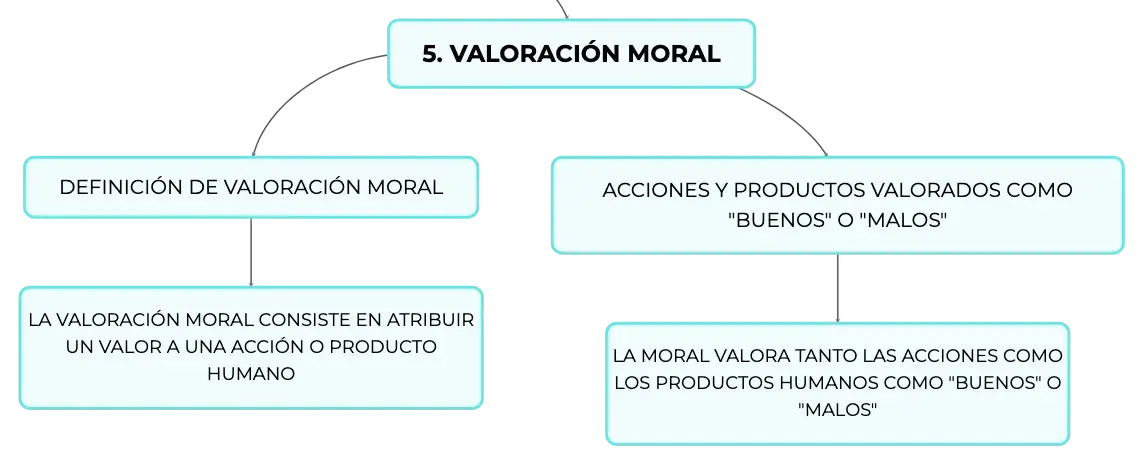 5. VALORACIÓN MORAL

DEFINICIÓN DE VALORACIÓN MORAL

LA VALORACIÓN MORAL CONSISTE EN ATRIBUIR UN VALOR A UNA ACCIÓN O PRODUCTO HUMANO

ACCIONES Y PRODUCTOS VALORADOS COMO "BUENOS" O "MALOS"

LA MORAL VALORA TANTO LAS ACCIONES COMO LOS PRODUCTOS HUMANOS COMO "BUENOS" O "MALOS"